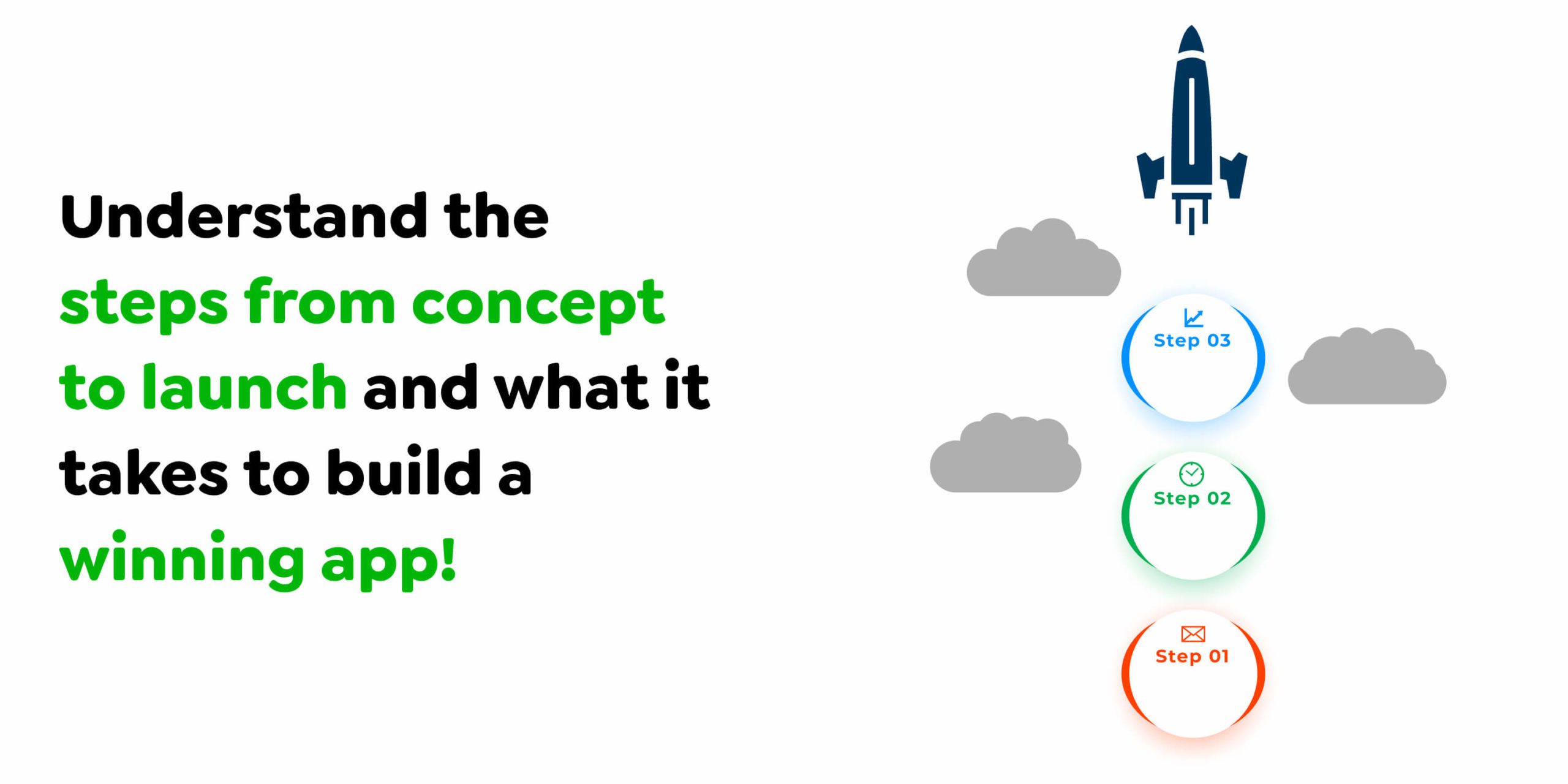 Understand the steps from concept to launch and what it takes to build a winning app!

Step 03

Step 02

Step 01